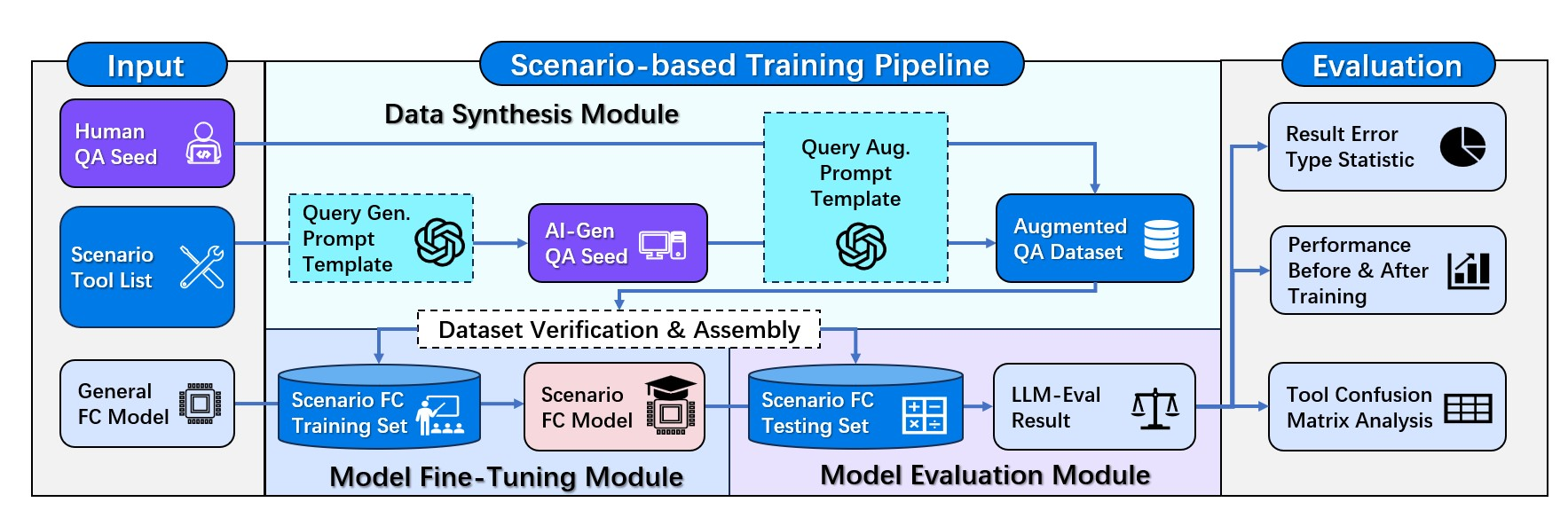 Input

Human QA Seed

Scenario Tool List

General FC Model

Scenario-based Training Pipeline

Data Synthesis Module

Query Gen. Prompt Template

AI-Gen QA Seed

Query Aug. Prompt Template

Augmented QA Dataset

Dataset Verification & Assembly

Scenario FC Training Set

Scenario FC Model

Model Fine-Tuning Module

Scenario FC Testing Set

LLM-Eval Result

Model Evaluation Module

Evaluation

Result Error Type Statistic

Performance Before & After Training

Tool Confusion Matrix Analysis